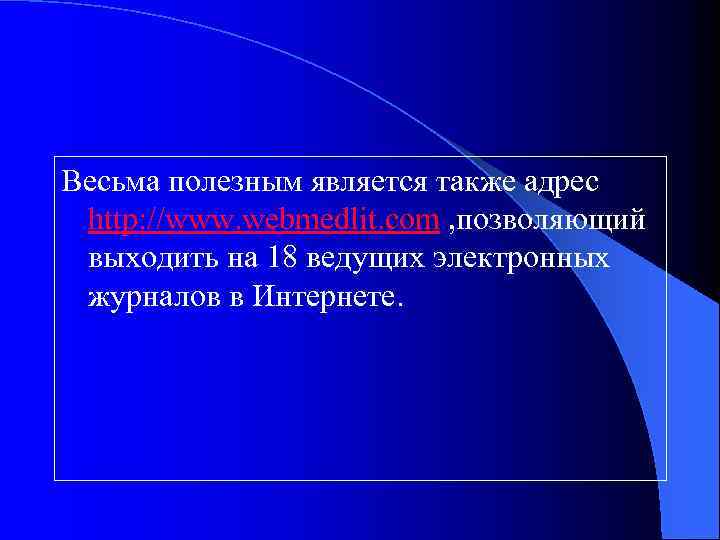 Весьма полезным является также адрес http://www.webmedlit.com ,позволяющий выходить на 18 ведущих электронных журналов в Интернете.